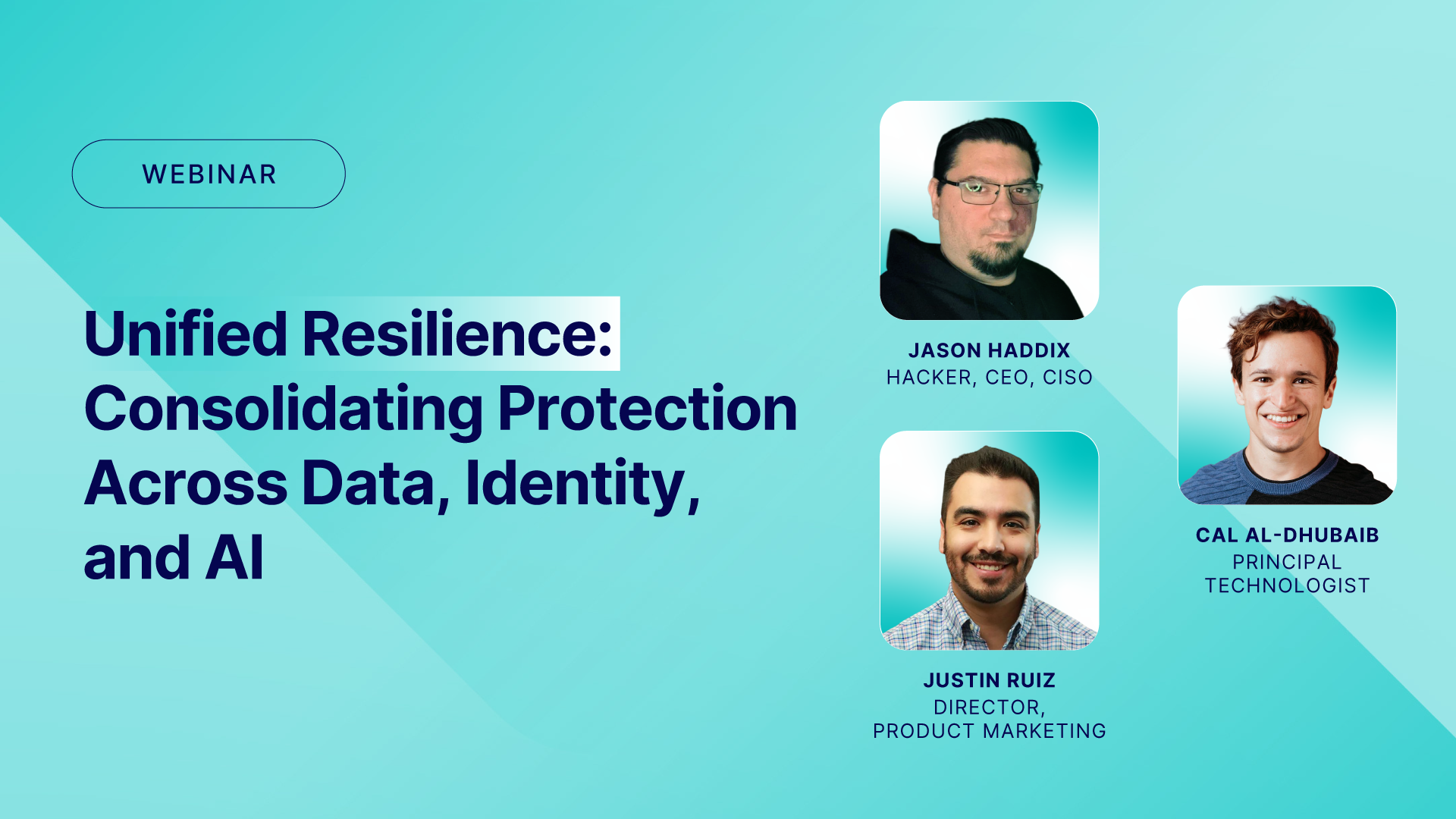 WEBINAR

Unified Resilience: Consolidating Protection Across Data, Identity, and AI

JASON HADDIX
HACKER, CEO, CISO

JUSTIN RUIZ
DIRECTOR, PRODUCT MARKETING

CAL AL-DHUBAIB
PRINCIPAL TECHNOLOGIST